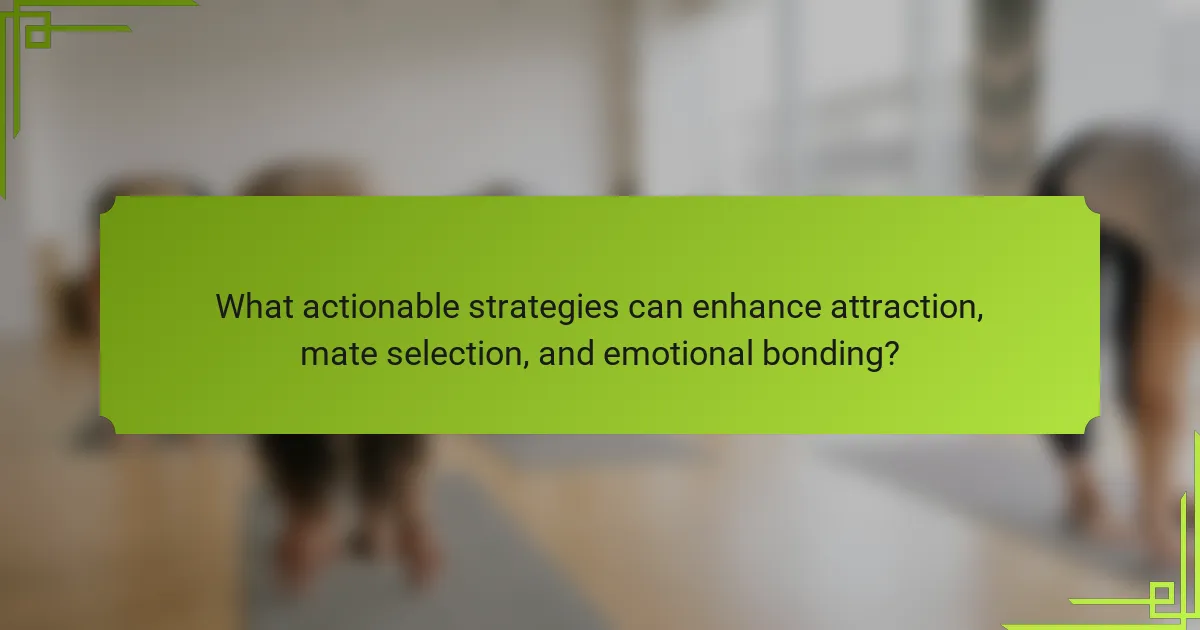 What actionable strategies can enhance attraction, mate selection, and emotional bonding?